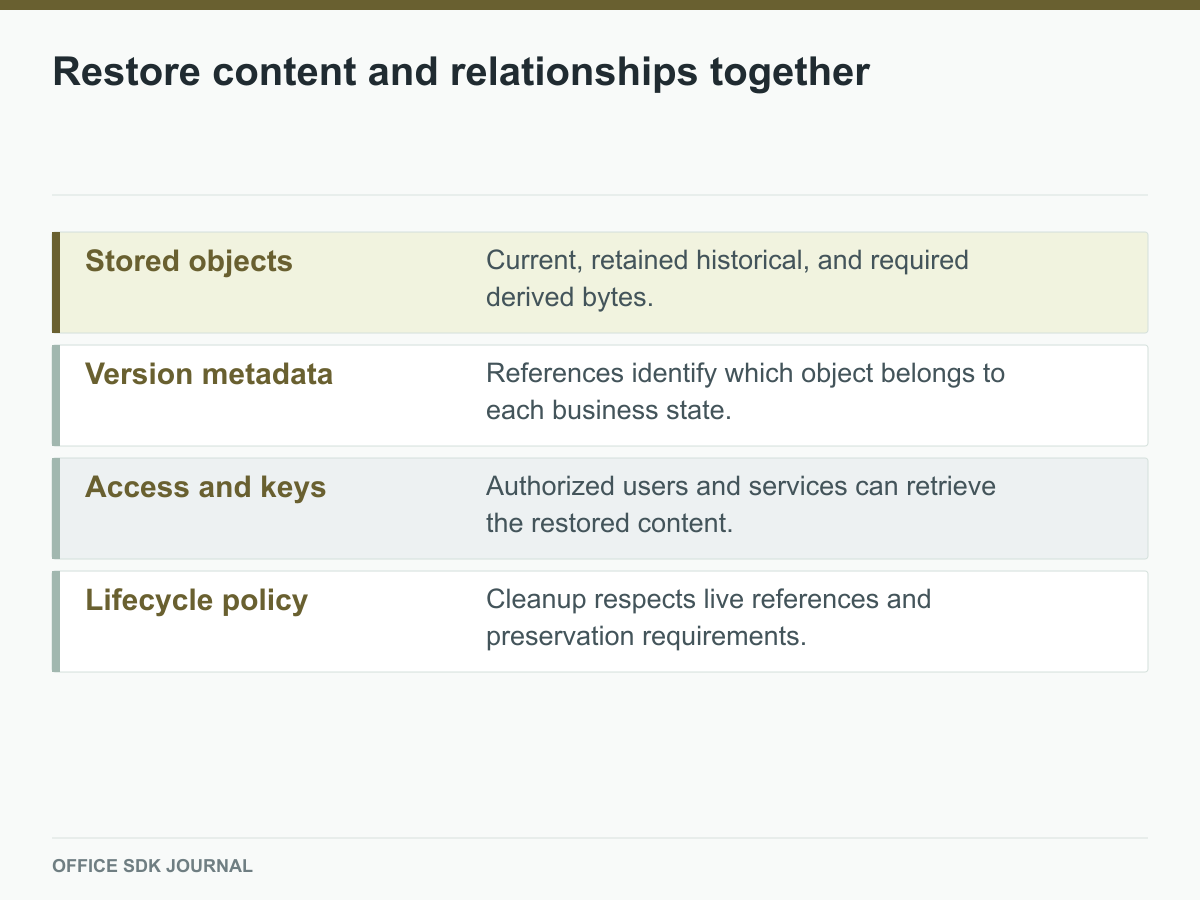 Restore content and relationships together

| Stored objects | Current, retained historical, and required derived bytes. |
|---|---|
| Version metadata | References identify which object belongs to each business state. |
| Access and keys | Authorized users and services can retrieve the restored content. |
| Lifecycle policy | Cleanup respects live references and preservation requirements. |

OFFICE SDK JOURNAL